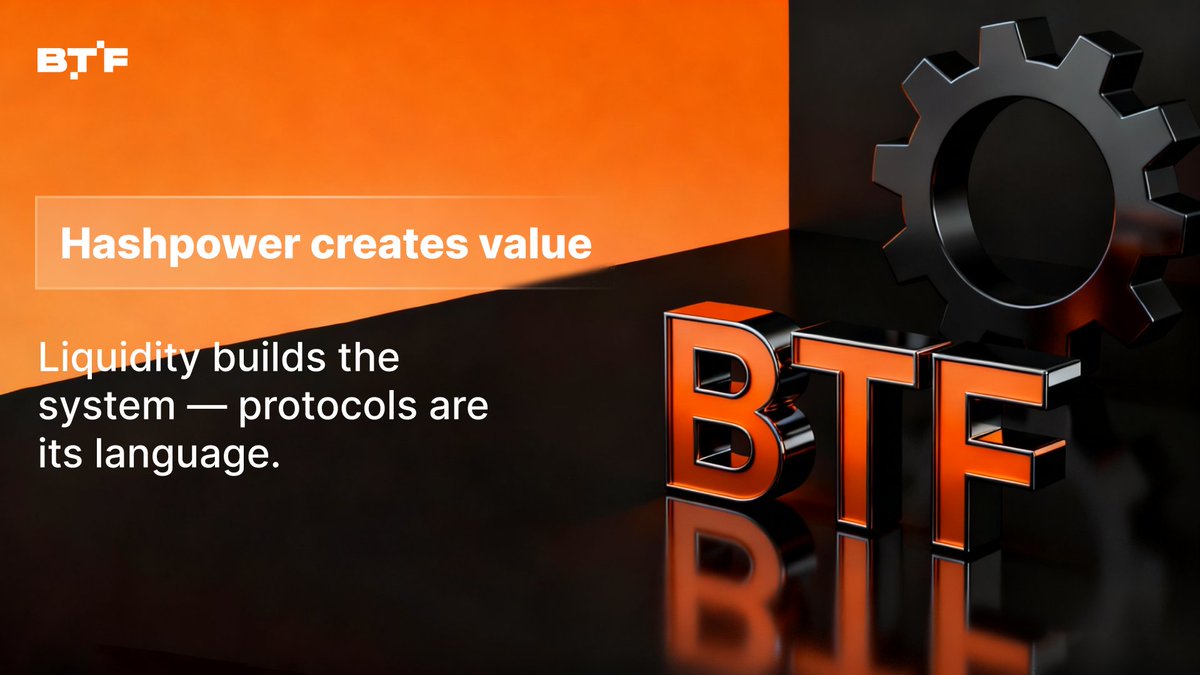 BTF

Hashpower creates value

Liquidity builds the system — protocols are its language.

BTF